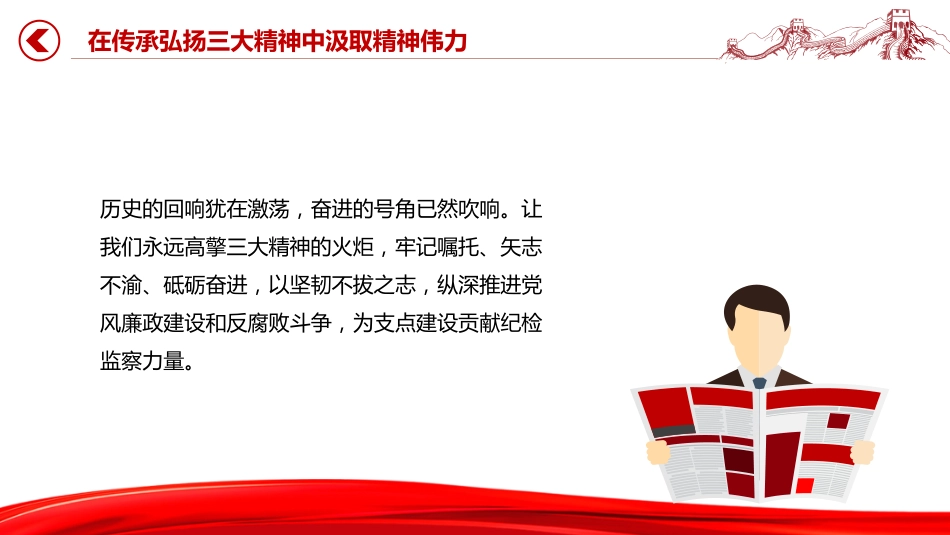 在传承弘扬三大精神中汲取精神伟力

历史的回响犹在激荡，奋进的号角已然吹响。让我们永远高擎三大精神的火炬，牢记嘱托、矢志不渝、砥砺奋进，以坚韧不拔之志，纵深推进党风廉政建设和反腐败斗争，为支点建设贡献纪检监察力量。